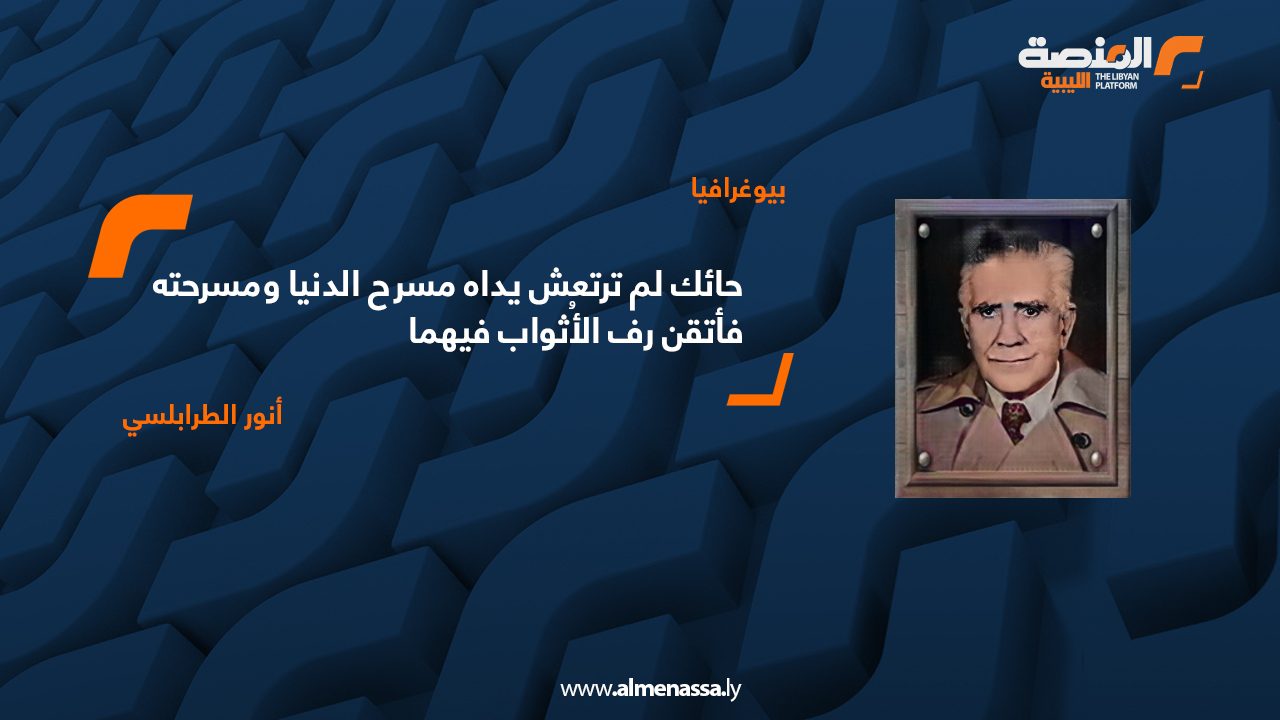 المنصة الليبية
THE LIBYAN PLATFORM

بيوغرافيا

حائك لم ترتعش يداه مسرح الدنيا ومسرحته فأتقن رف الأثواب فيهما

أنور الطرابلسي

www.almenassa.ly